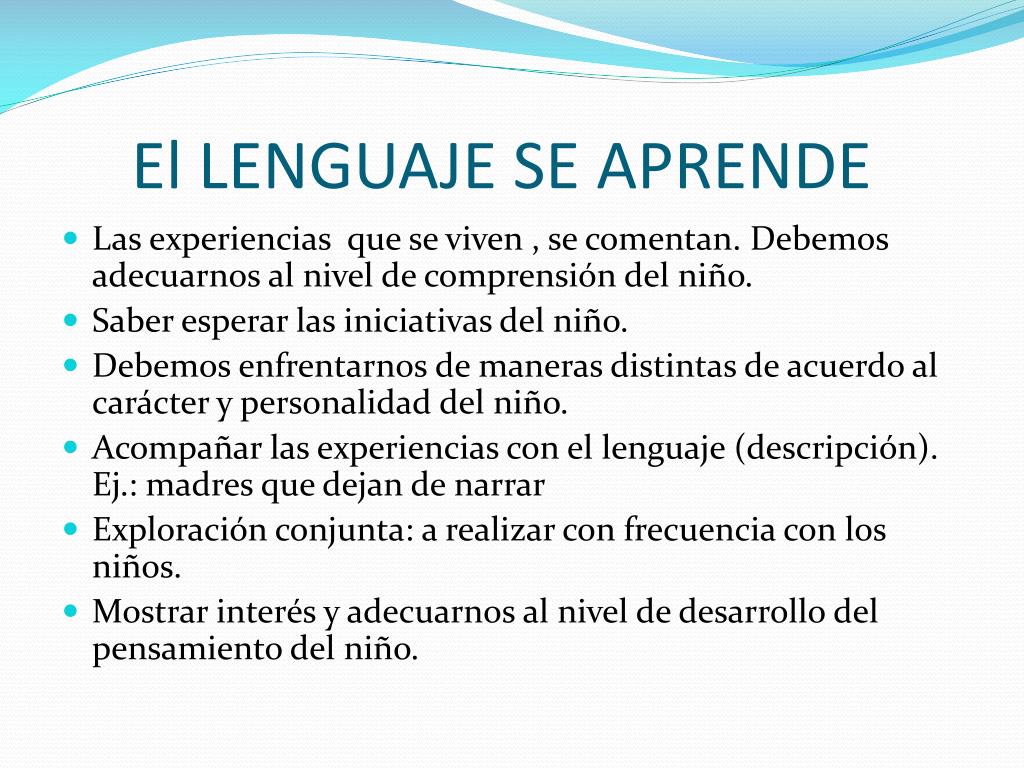 El LENGUAJE SE APRENDE

- Las experiencias que se viven , se comentan. Debemos adecuarnos al nivel de comprensión del niño.
- Saber esperar las iniciativas del niño.
- Debemos enfrentarnos de maneras distintas de acuerdo al carácter y personalidad del niño.
- Acompañar las experiencias con el lenguaje (descripción). Ej.: madres que dejan de narrar
- Exploración conjunta: a realizar con frecuencia con los niños.
- Mostrar interés y adecuarnos al nivel de desarrollo del pensamiento del niño.